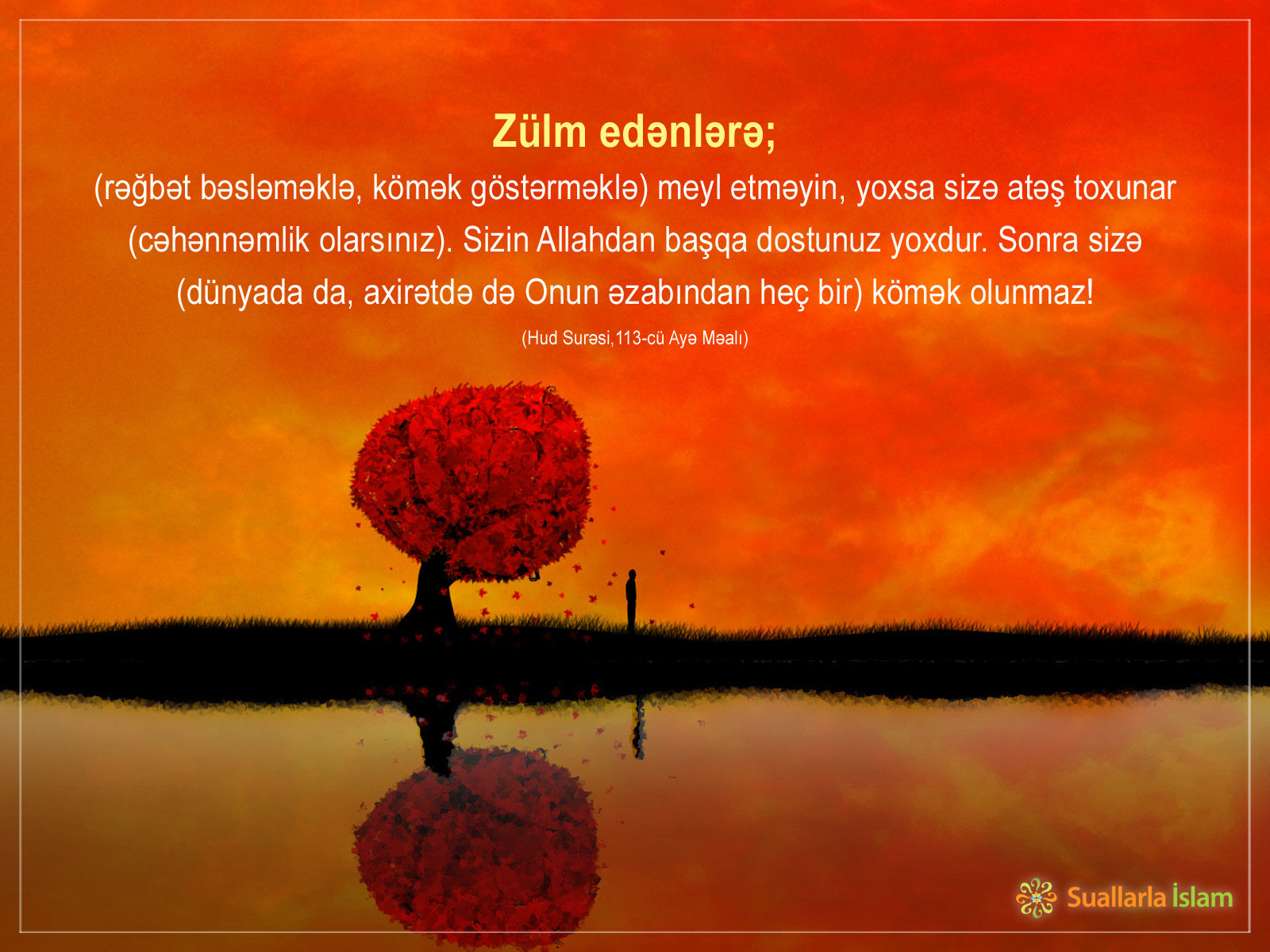 Zülm edənlərə;

(rəğbət bəsləməklə, kömək göstərməklə) meyl etməyin, yoxsa sizə atəş toxunar (cəhənnəmlik olarsınız). Sizin Allahdan başqa dostunuz yoxdur. Sonra sizə (dünyada da, axirətdə də Onun əzabından heç bir) kömək olunmaz!

(Hud Surəsi,113-cü Ayə Məalı)

Suallarla İslam